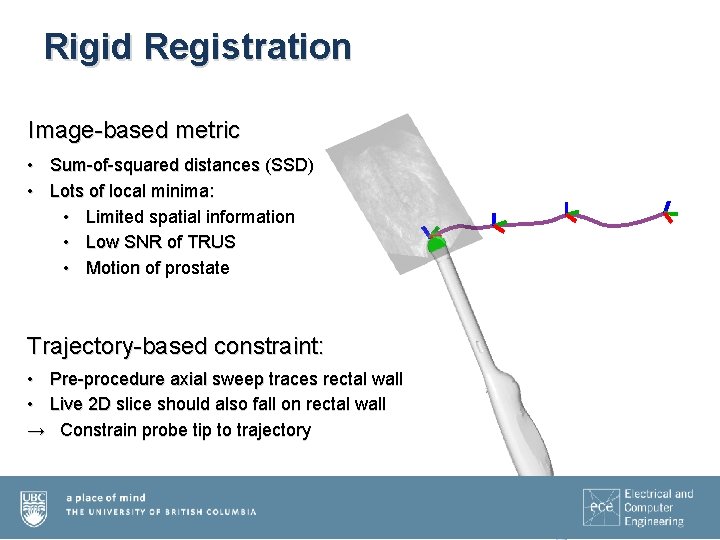 Rigid Registration

Image-based metric

• Sum-of-squared distances (SSD)
• Lots of local minima:
  • Limited spatial information
  • Low SNR of TRUS
  • Motion of prostate

Trajectory-based constraint:

• Pre-procedure axial sweep traces rectal wall
• Live 2D slice should also fall on rectal wall
→ Constrain probe tip to trajectory

UBC a place of mind THE UNIVERSITY OF BRITISH COLUMBIA

ece Electrical and Computer Engineering